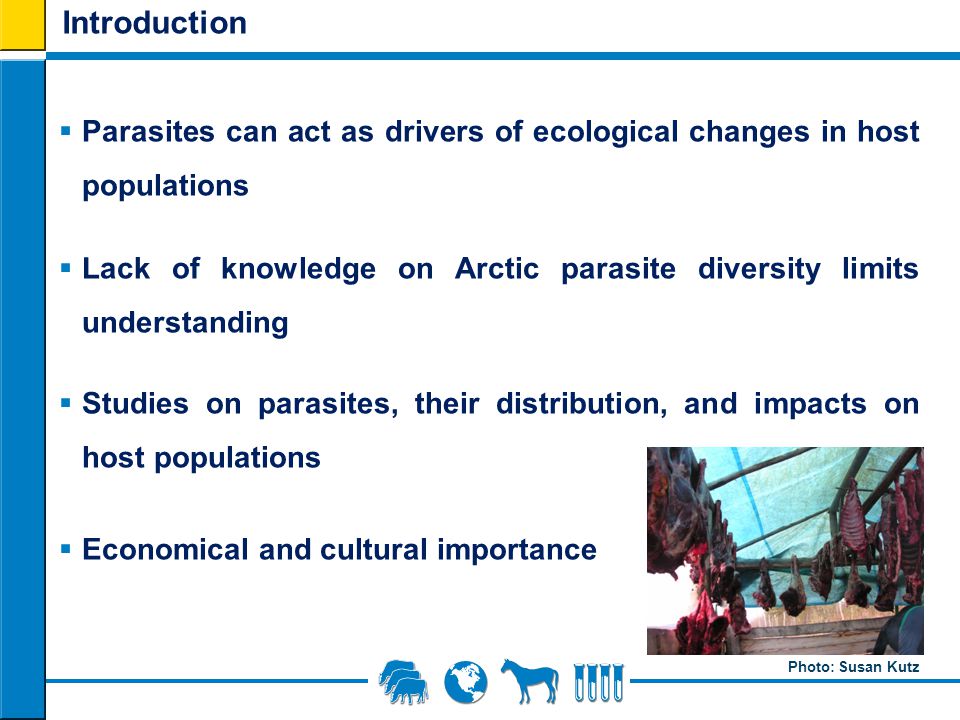 Introduction

▪ Parasites can act as drivers of ecological changes in host populations

▪ Lack of knowledge on Arctic parasite diversity limits understanding

▪ Studies on parasites, their distribution, and impacts on host populations

▪ Economical and cultural importance

Photo: Susan Kutz